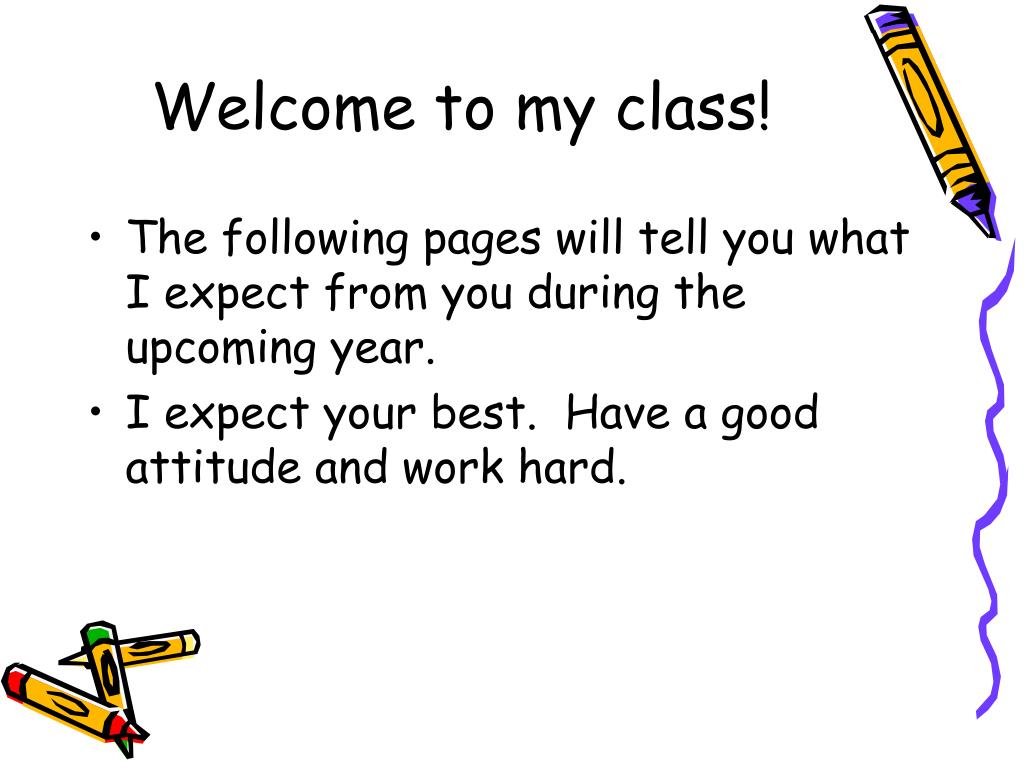 Welcome to my class!

• The following pages will tell you what I expect from you during the upcoming year.

• I expect your best.  Have a good attitude and work hard.